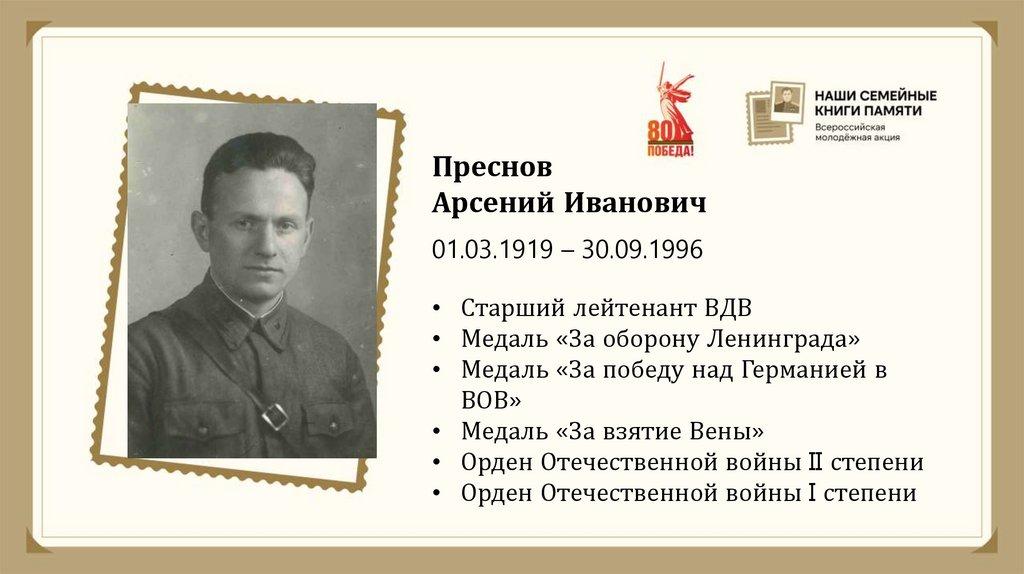 80
ПОБЕДА!

НАШИ СЕМЕЙНЫЕ КНИГИ ПАМЯТИ
Всероссийская молодёжная акция

Преснов
Арсений Иванович

01.03.1919 – 30.09.1996

• Старший лейтенант ВДВ
• Медаль «За оборону Ленинграда»
• Медаль «За победу над Германией в ВОВ»
• Медаль «За взятие Вены»
• Орден Отечественной войны II степени
• Орден Отечественной войны I степени